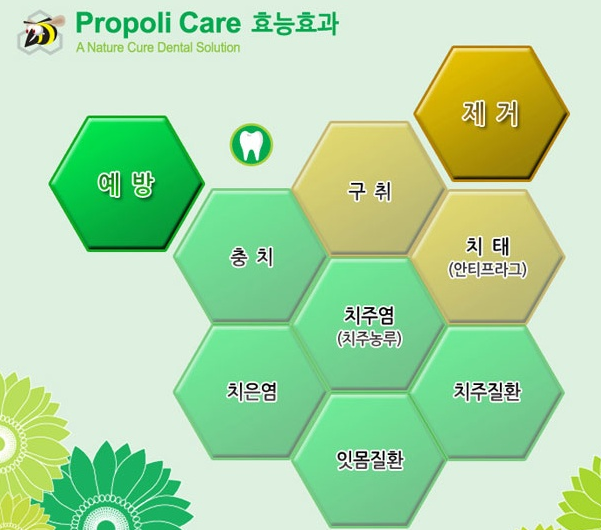 Propoli Care 효능효과
A Nature Cure Dental Solution

제 거

예 방

구 취

충 치

치 태
(안티프라그)

치주염
(치주농루)

치은염

치주질환

잇몸질환